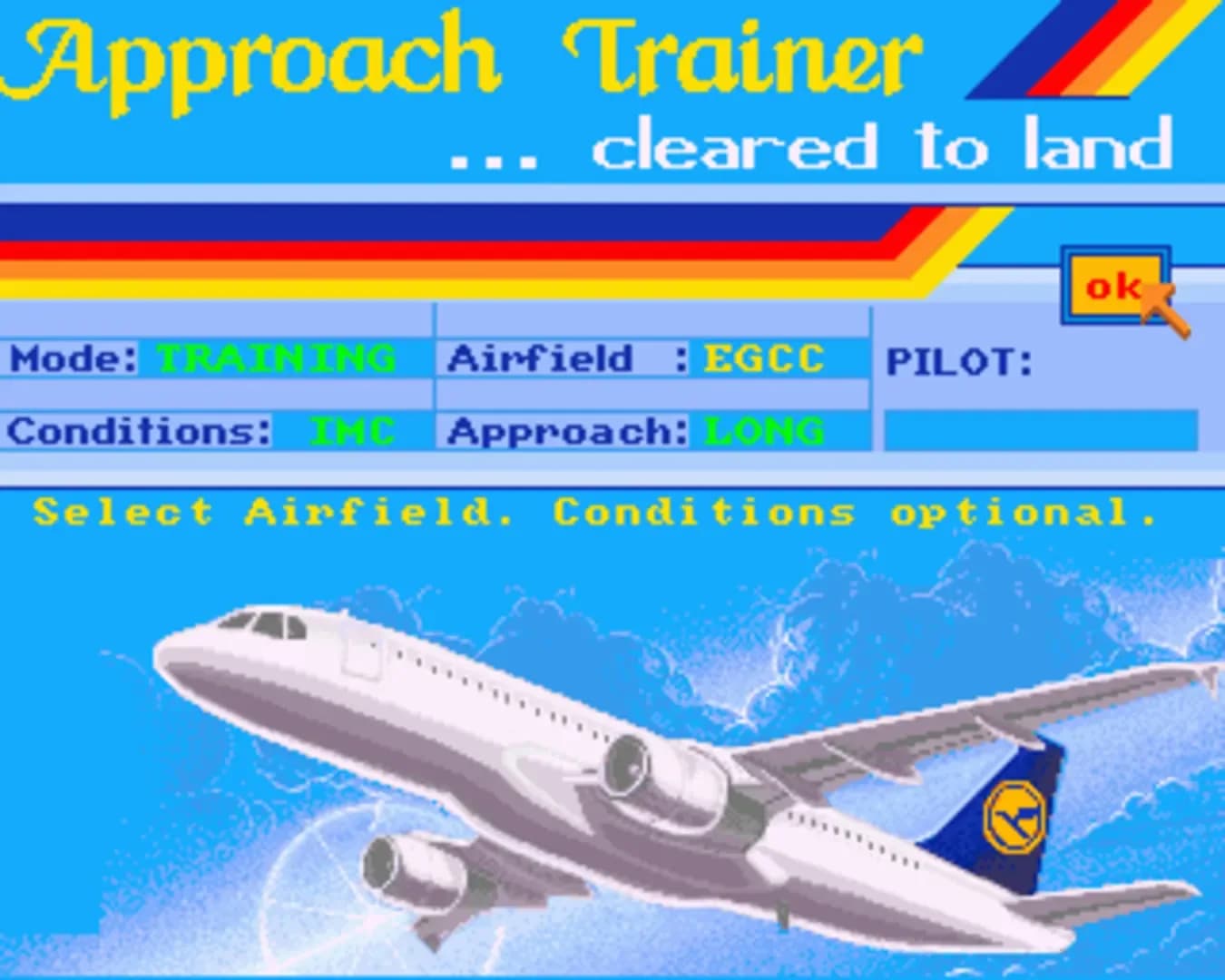 Approach Trainer
... cleared to land

ok

Mode: TRAINING
Airfield : EGCC
PILOT:
Conditions: IMC
Approach: LONG

Select Airfield. Conditions optional.